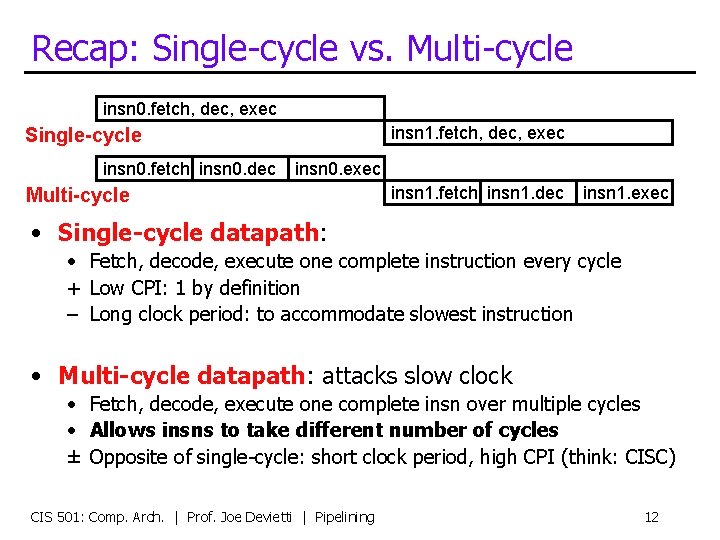 Recap: Single-cycle vs. Multi-cycle

insn0.fetch, dec, exec

Single-cycle

insn1.fetch, dec, exec

insn0.fetch insn0.dec insn0.exec

Multi-cycle

insn1.fetch insn1.dec insn1.exec

• Single-cycle datapath:
• Fetch, decode, execute one complete instruction every cycle
+ Low CPI: 1 by definition
– Long clock period: to accommodate slowest instruction

• Multi-cycle datapath: attacks slow clock
• Fetch, decode, execute one complete insn over multiple cycles
• Allows insns to take different number of cycles
± Opposite of single-cycle: short clock period, high CPI (think: CISC)

CIS 501: Comp. Arch. | Prof. Joe Devietti | Pipelining

12